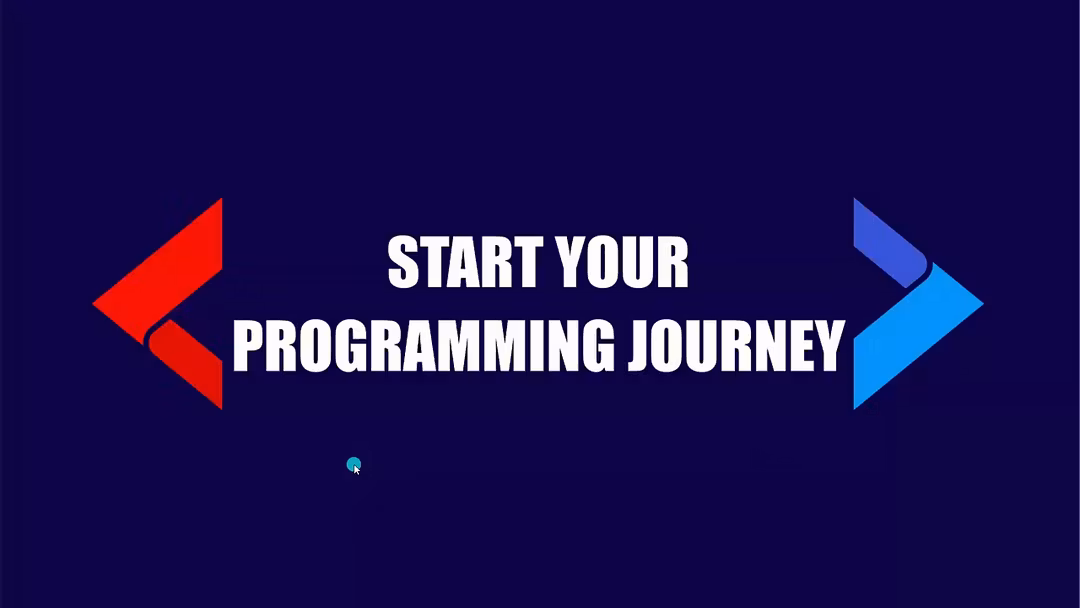 START YOUR
PROGRAMMING JOURNEY